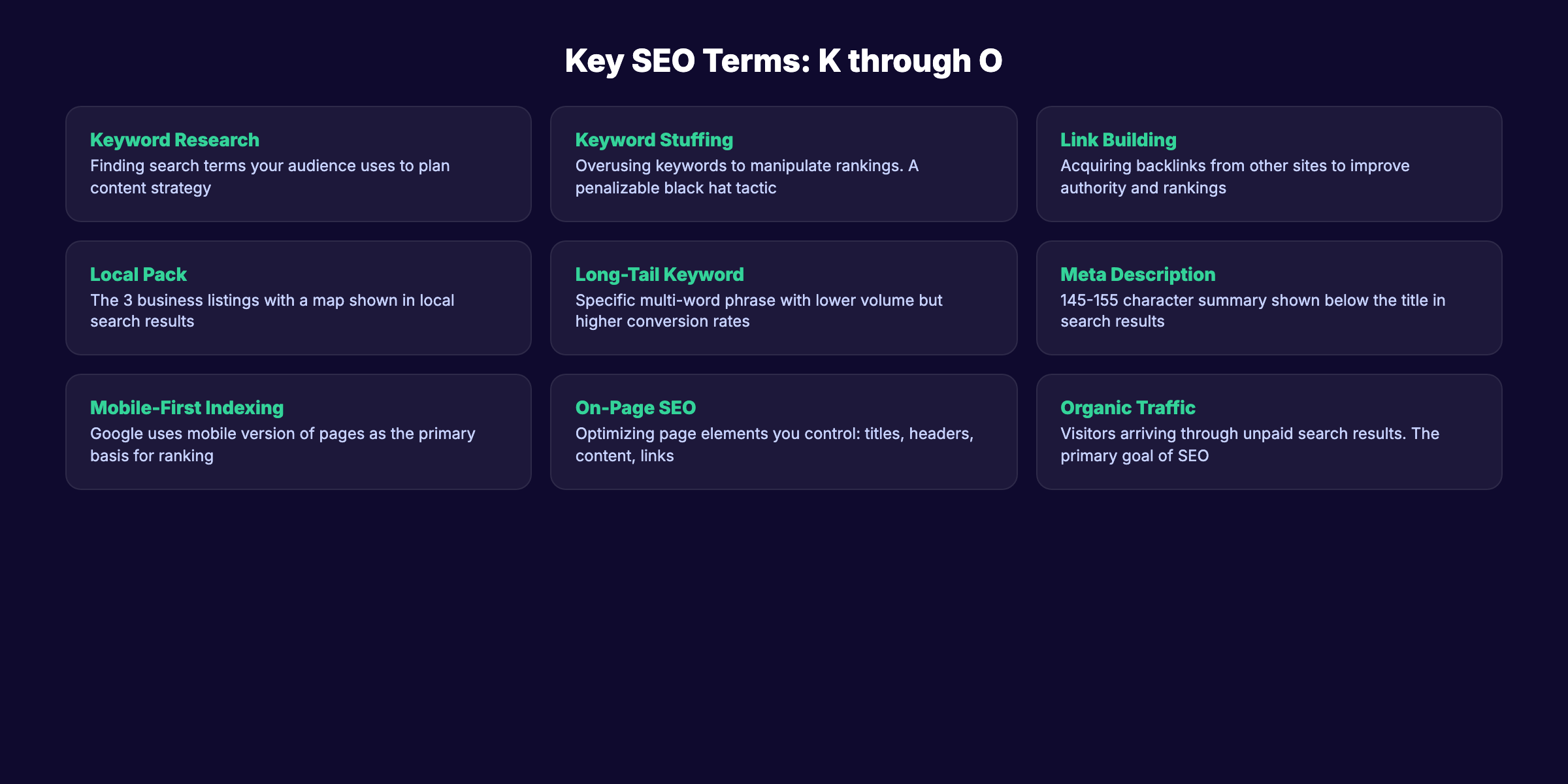 Key SEO Terms: K through O

Keyword Research
Finding search terms your audience uses to plan content strategy

Keyword Stuffing
Overusing keywords to manipulate rankings. A penalizable black hat tactic

Link Building
Acquiring backlinks from other sites to improve authority and rankings

Local Pack
The 3 business listings with a map shown in local search results

Long-Tail Keyword
Specific multi-word phrase with lower volume but higher conversion rates

Meta Description
145-155 character summary shown below the title in search results

Mobile-First Indexing
Google uses mobile version of pages as the primary basis for ranking

On-Page SEO
Optimizing page elements you control: titles, headers, content, links

Organic Traffic
Visitors arriving through unpaid search results. The primary goal of SEO